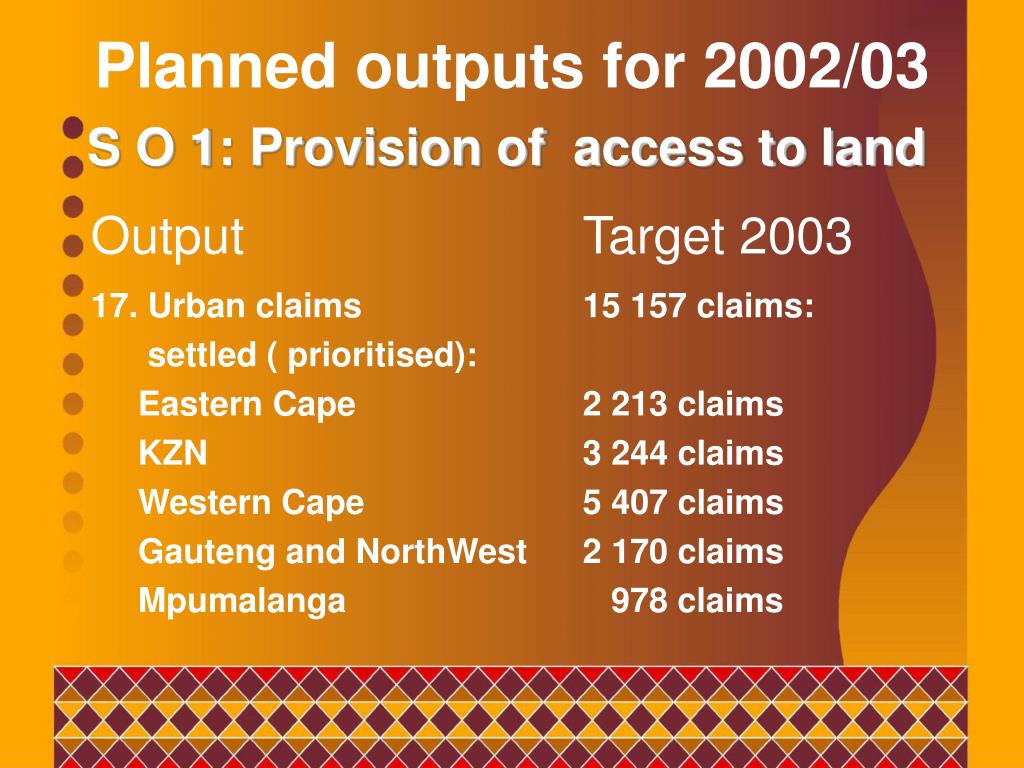 Planned outputs for 2002/03

S O 1: Provision of access to land

| Output | Target 2003 |
|---|---|
| 17. Urban claims settled ( prioritised): | 15 157 claims: |
| Eastern Cape | 2 213 claims |
| KZN | 3 244 claims |
| Western Cape | 5 407 claims |
| Gauteng and NorthWest | 2 170 claims |
| Mpumalanga | 978 claims |